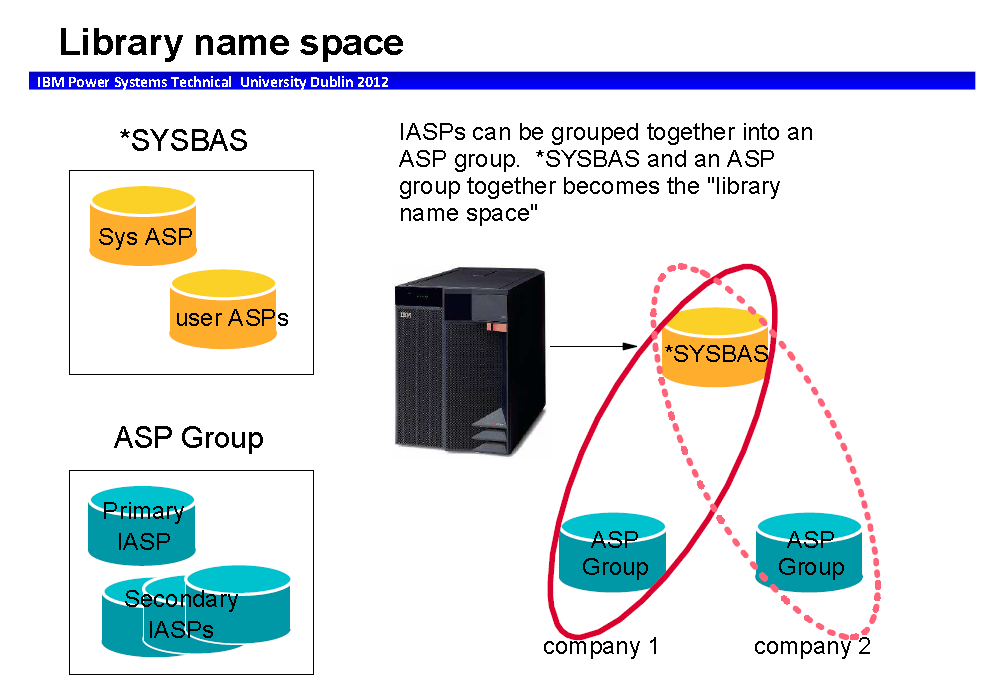 Library name space

IBM Power Systems Technical University Dublin 2012

*SYSBAS

Sys ASP

user ASPs

ASP Group

Primary IASP

Secondary IASPs

IASPs can be grouped together into an ASP group. *SYSBAS and an ASP group together becomes the "library name space"

IBM

*SYSBAS

ASP Group

ASP Group

company 1

company 2